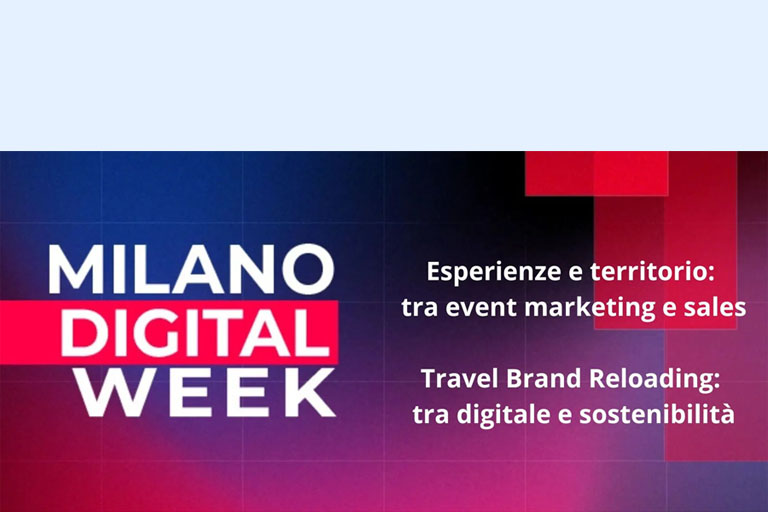 MILANO
DIGITAL
WEEK

Esperienze e territorio: tra event marketing e sales

Travel Brand Reloading: tra digitale e sostenibilità